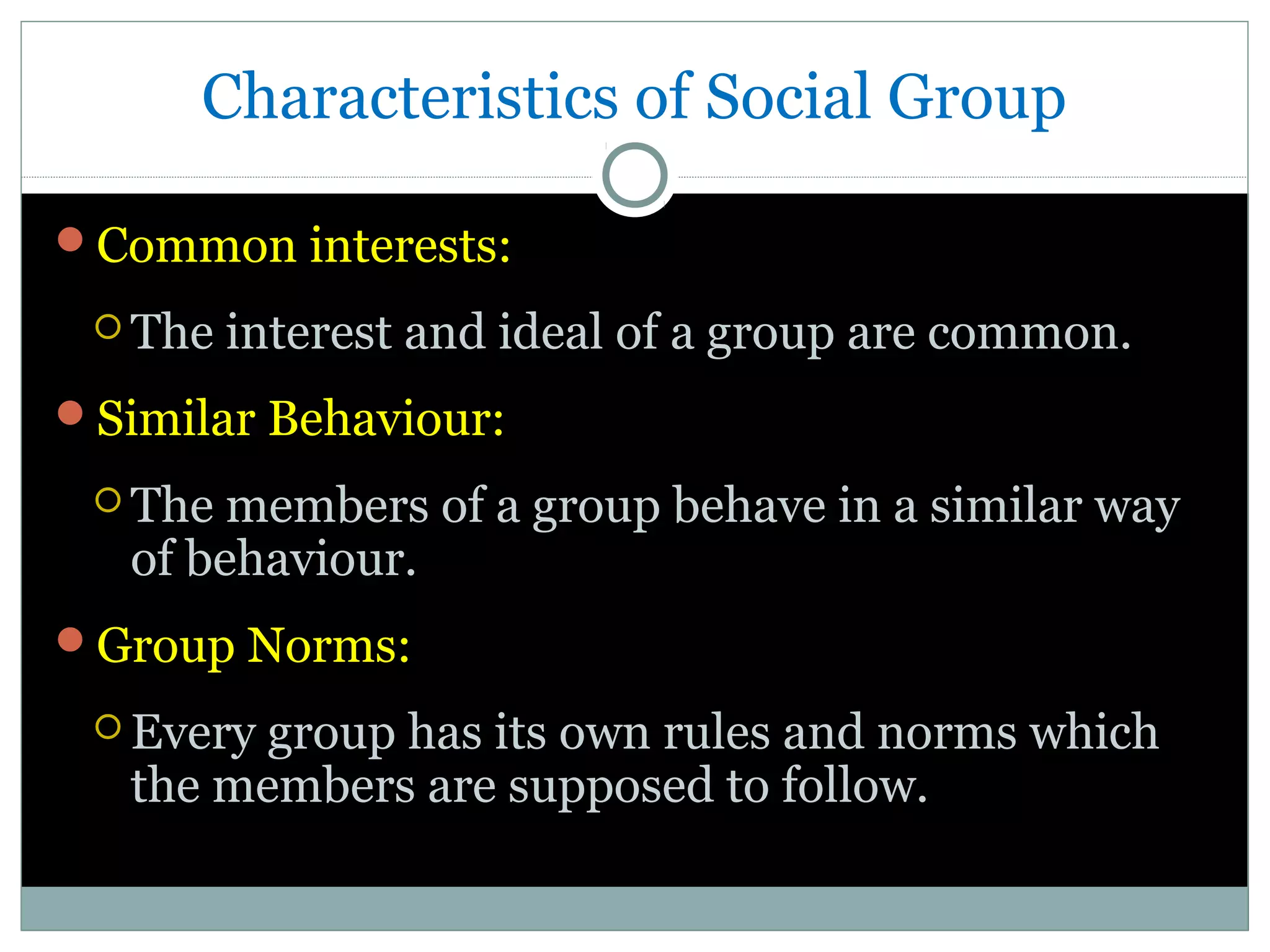 Characteristics of Social Group

Common interests:

The interest and ideal of a group are common.

Similar Behaviour:

The members of a group behave in a similar way of behaviour.

Group Norms:

Every group has its own rules and norms which the members are supposed to follow.